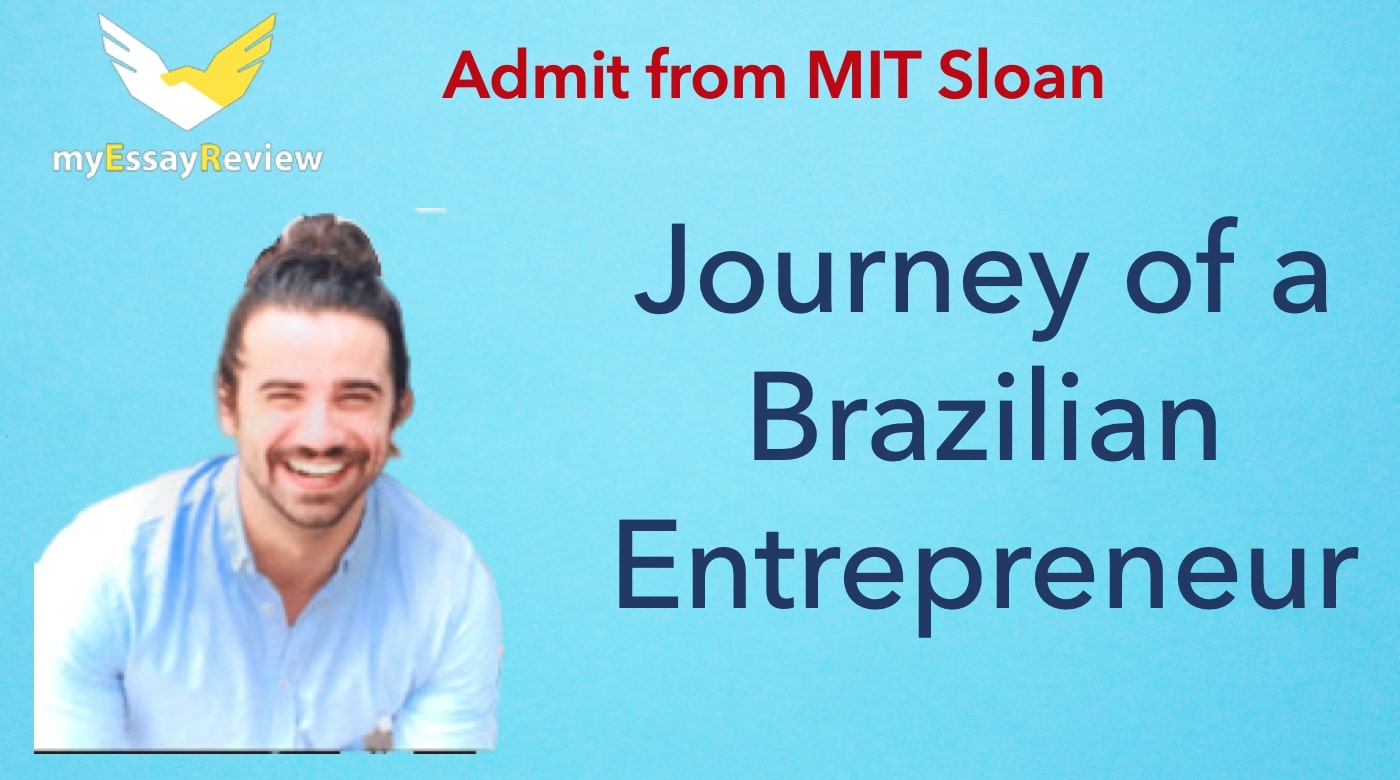 myEssayReview

Admit from MIT Sloan

Journey of a Brazilian Entrepreneur